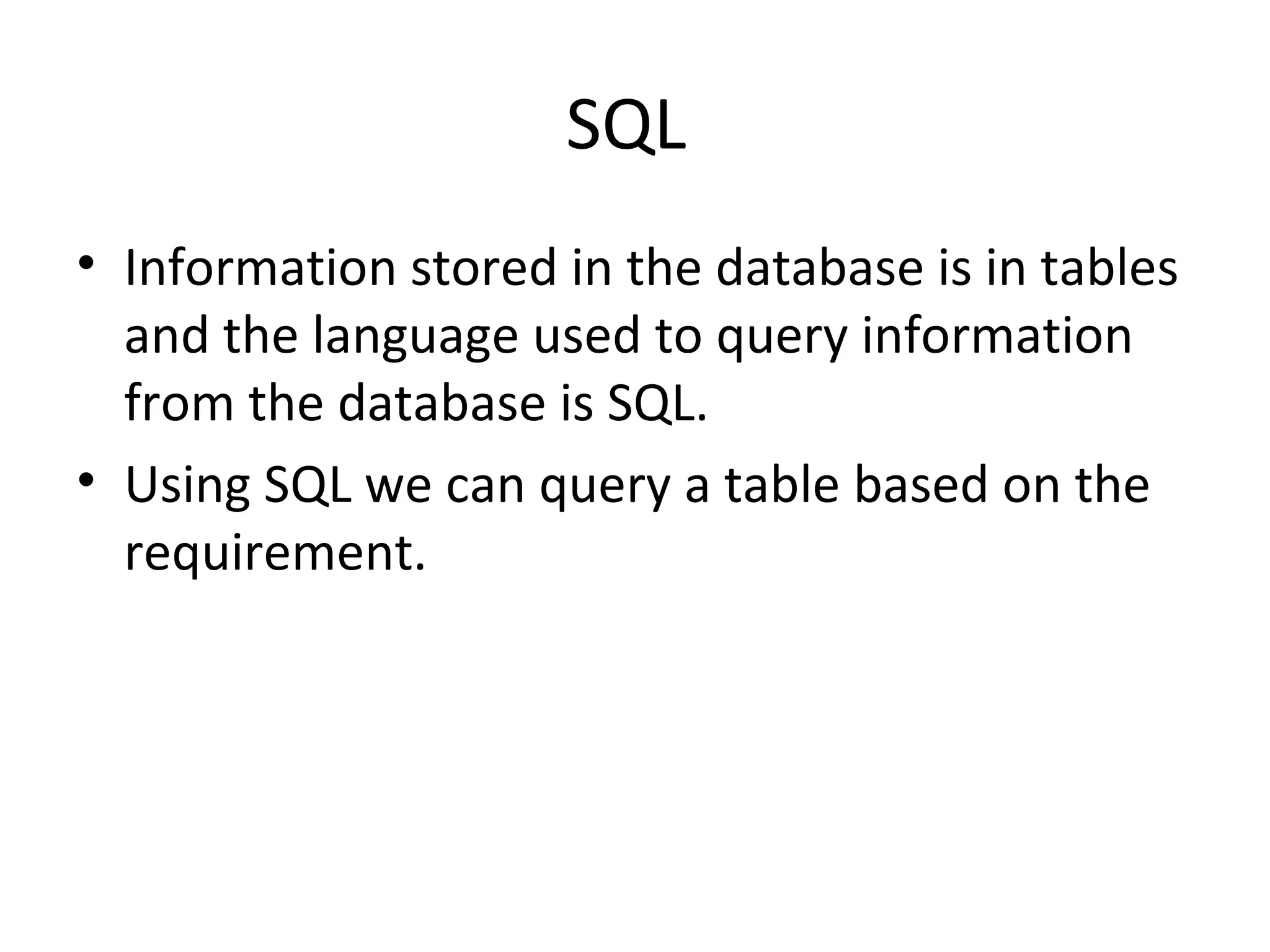 SQL

• Information stored in the database is in tables and the language used to query information from the database is SQL.
• Using SQL we can query a table based on the requirement.